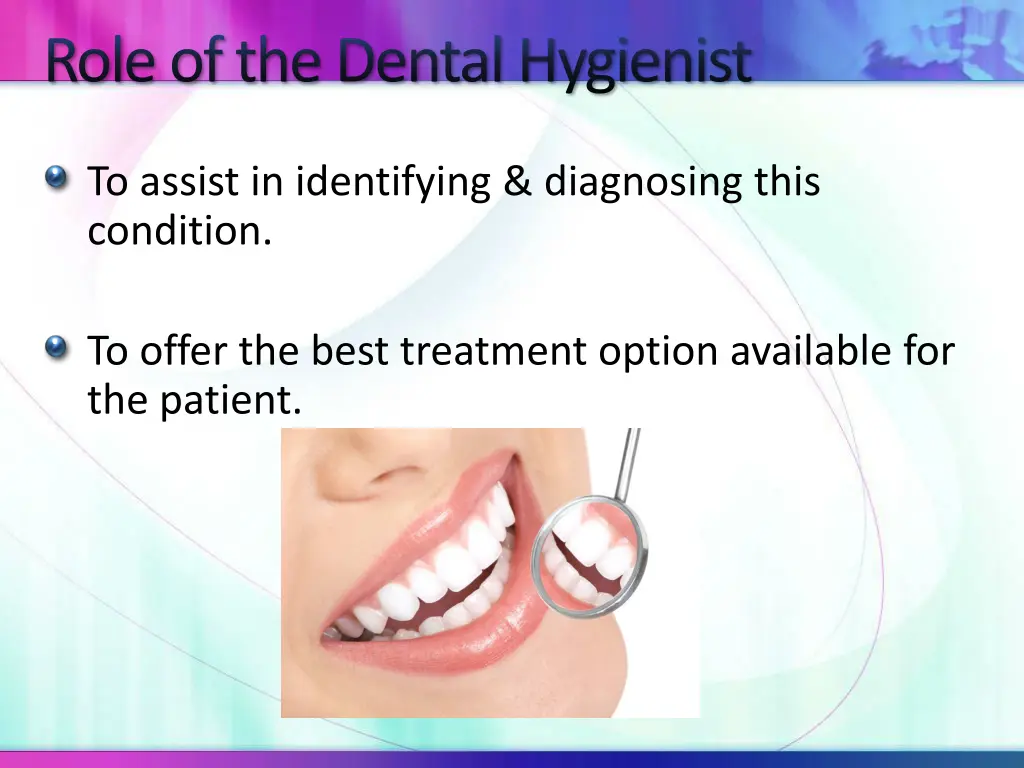 Role of the Dental Hygienist

To assist in identifying & diagnosing this condition.

To offer the best treatment option available for the patient.